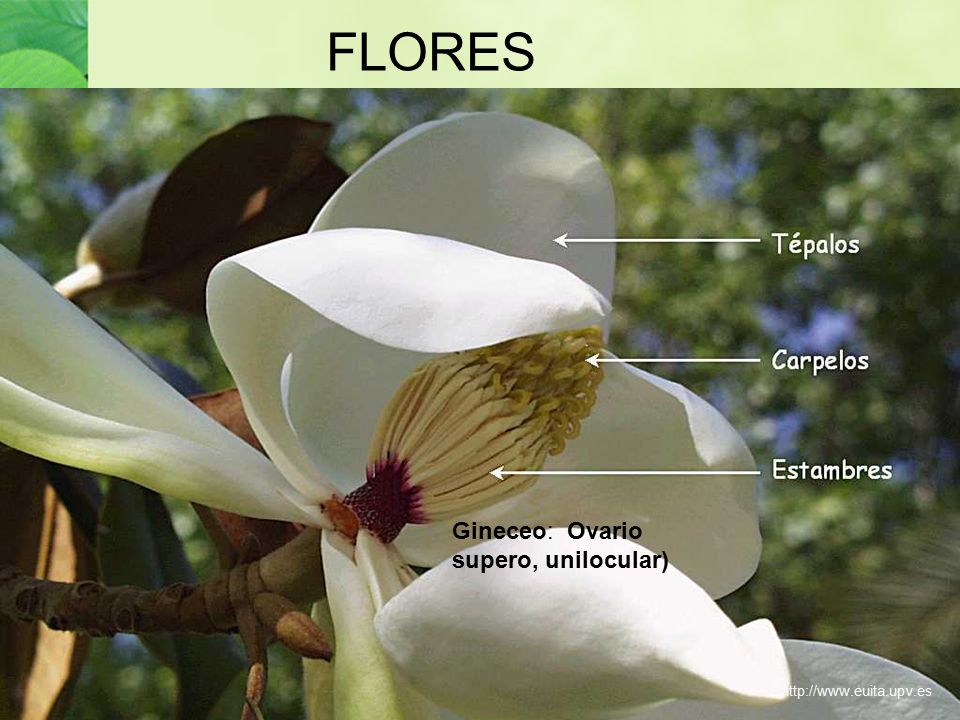 FLORES

Tépalos

Carpelos

Estambres

Gineceo: Ovario supero, unilocular)

http://www.euita.upv.es